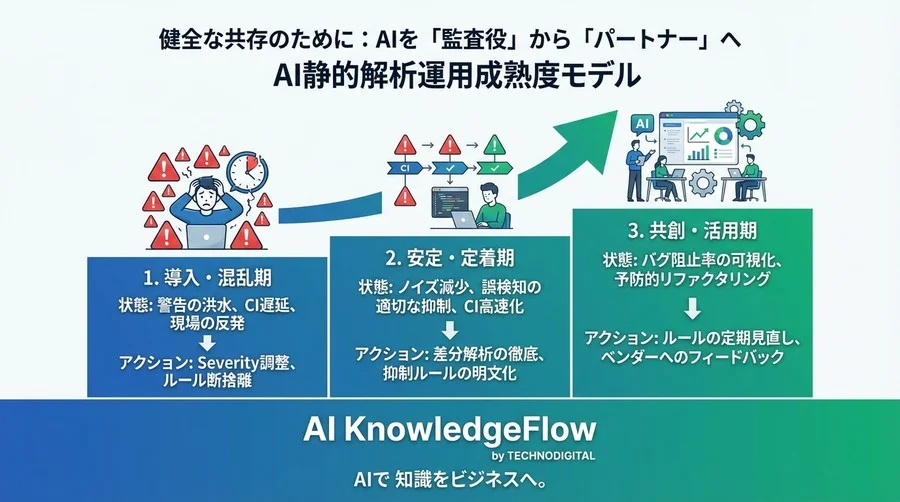 健全な共存のために：AIを「監査役」から「パートナー」へ
AI静的解析運用成熟度モデル

CI

AI

1. 導入・混乱期
状態: 警告の洪水、CI遅延、現場の反発
アクション: Severity調整、ルール断捨離

2. 安定・定着期
状態: ノイズ減少、誤検知の適切な抑制、CI高速化
アクション: 差分解析の徹底、抑制ルールの明文化

3. 共創・活用期
状態: バグ阻止率の可視化、予防的リファクタリング
アクション: ルールの定期見直し、ベンダーへのフィードバック

AI KnowledgeFlow
by TECHNODIGITAL
AIで 知識をビジネスへ。